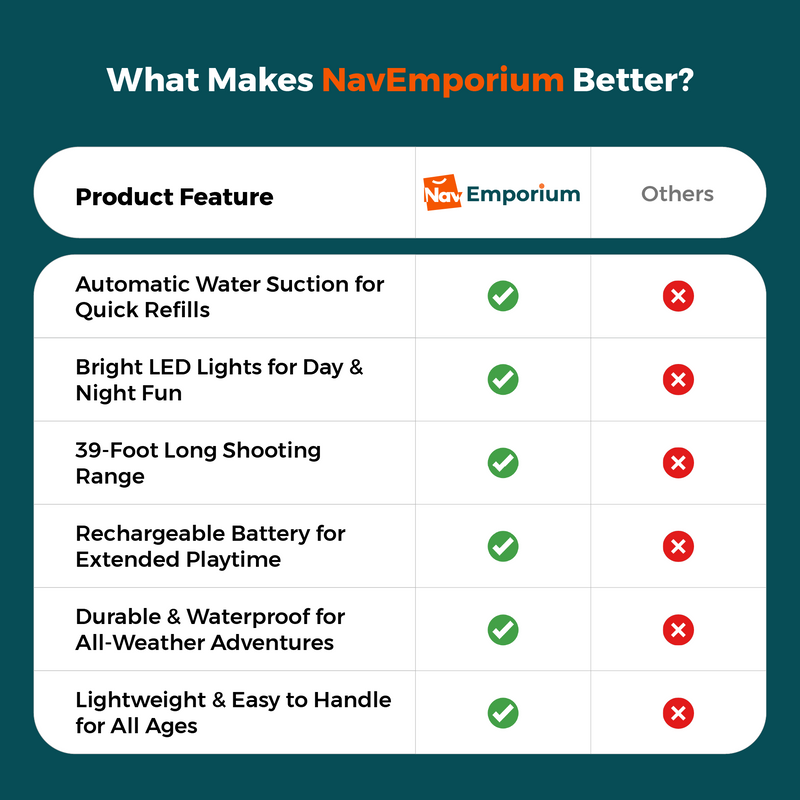 What Makes NavEmporium Better?

| Product Feature | Nav Emporium | Others |
|---|---|---|
| Automatic Water Suction for Quick Refills | ✓ | ✗ |
| Bright LED Lights for Day & Night Fun | ✓ | ✗ |
| 39-Foot Long Shooting Range | ✓ | ✗ |
| Rechargeable Battery for Extended Playtime | ✓ | ✗ |
| Durable & Waterproof for All-Weather Adventures | ✓ | ✗ |
| Lightweight & Easy to Handle for All Ages | ✓ | ✗ |